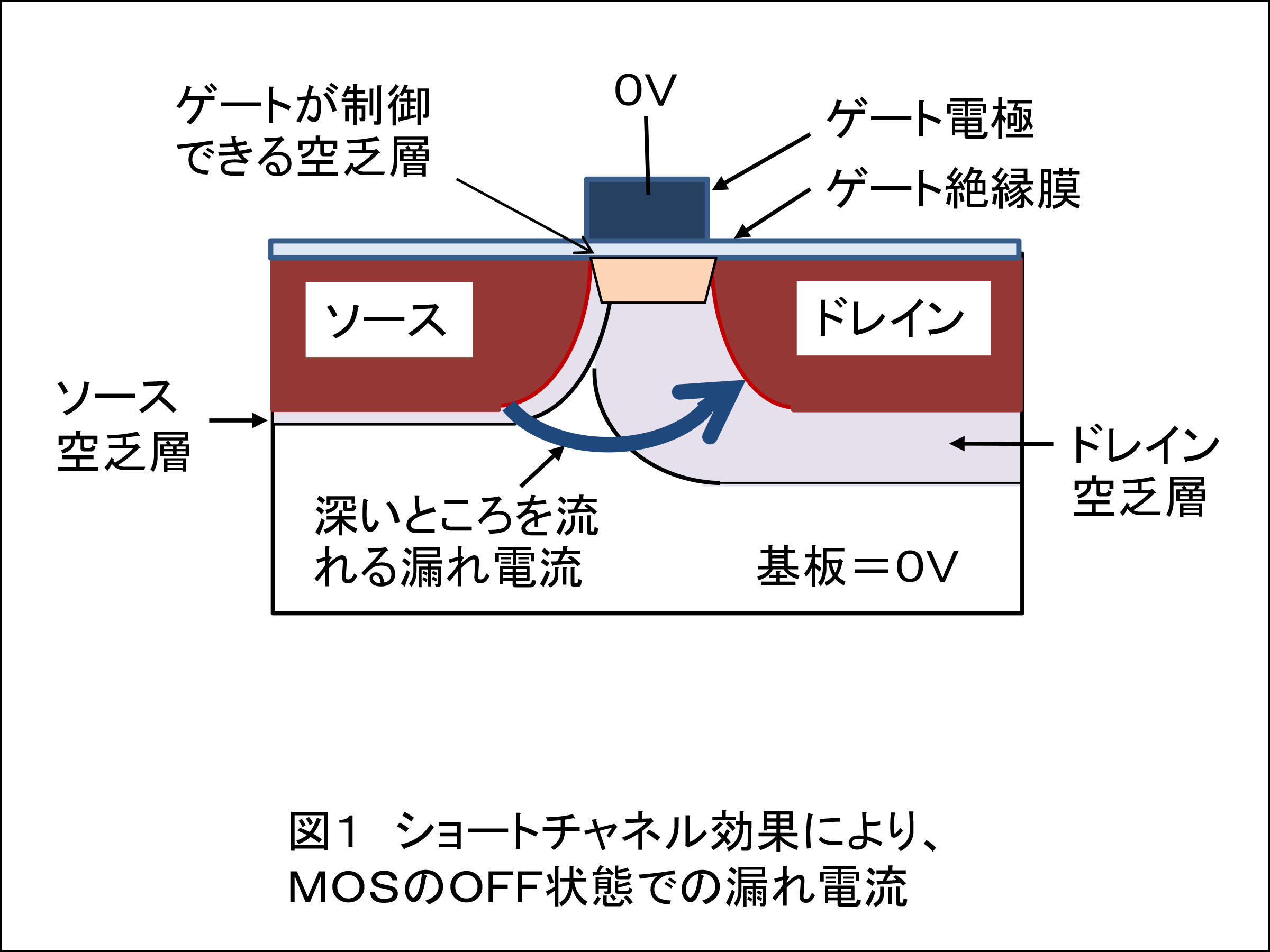 ゲートが制御できる空乏層

0V

ゲート電極

ゲート絶縁膜

ソース

ドレイン

ソース空乏層

ドレイン空乏層

深いところを流れる漏れ電流

基板＝0V

図1　ショートチャネル効果により、MOSのOFF状態での漏れ電流